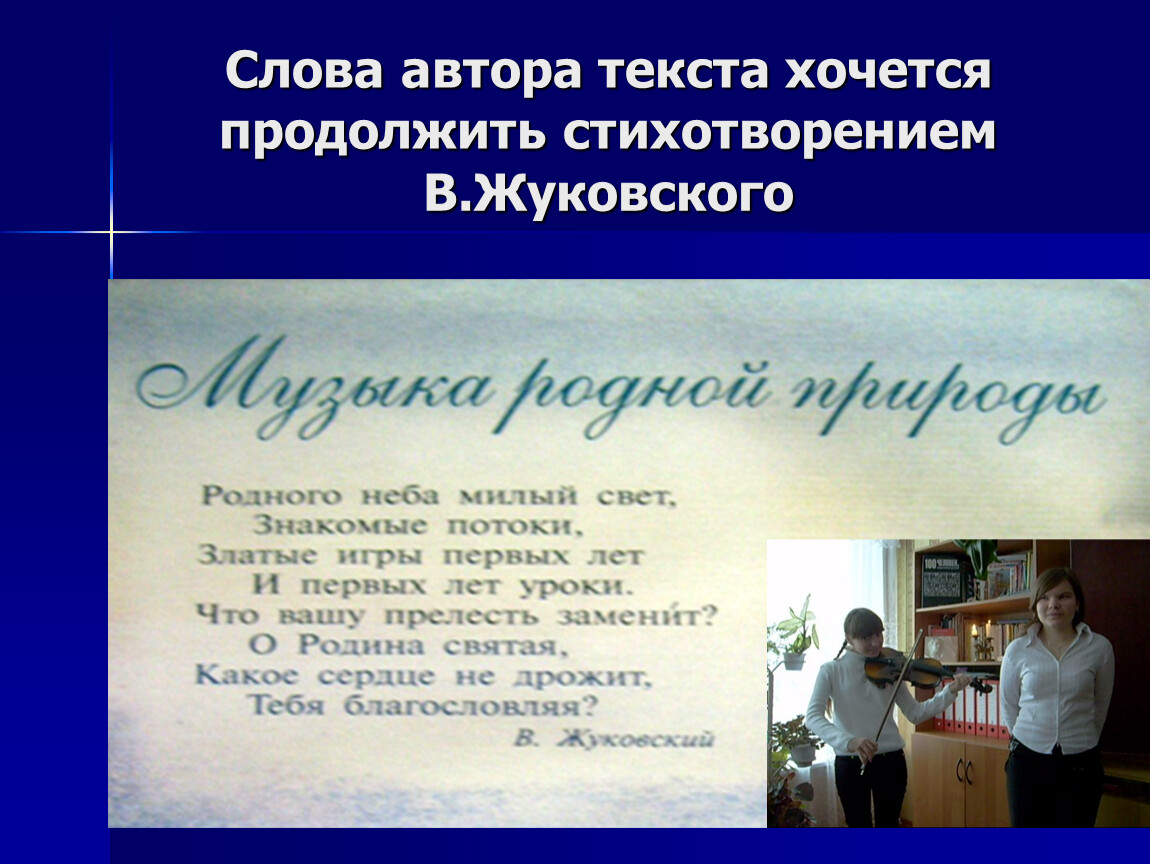 Слова автора текста хочется продолжить стихотворением В.Жуковского

Музыка родной природы

Родного неба милый свет,
Знакомые потоки,
Златые игры первых лет
И первых лет уроки.
Что вашу прелесть заменит?
О Родина святая,
Какое сердце не дрожит,
Тебя благословляя?

В. Жуковский